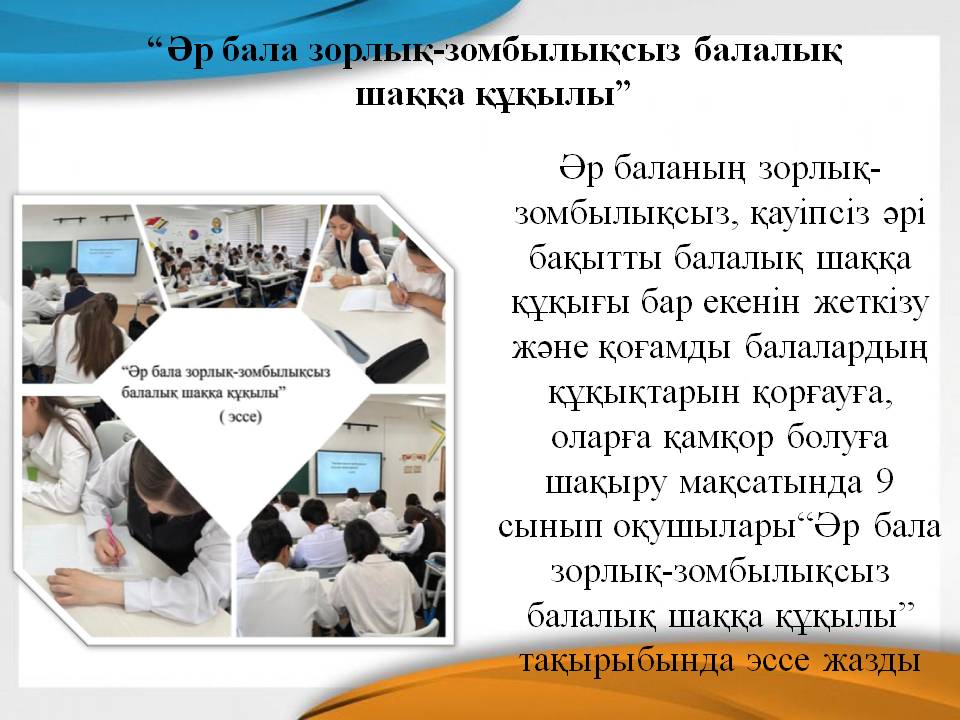 “Әр бала зорлық-зомбылықсыз балалық шаққа құқылы”

“Әр бала зорлық-зомбылықсыз балалық шаққа құқылы”
( эссе)

Әр баланың зорлық-зомбылықсыз, қауіпсіз әрі бақытты балалық шаққа құқығы бар екенін жеткізу және қоғамды балалардың құқықтарын қорғауға, оларға қамқор болуға шақыру мақсатында 9 сынып оқушылары“Әр бала зорлық-зомбылықсыз балалық шаққа құқылы” тақырыбында эссе жазды